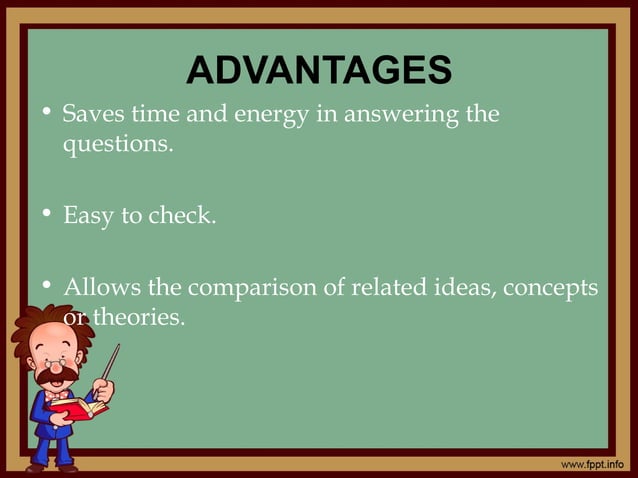 ADVANTAGES

• Saves time and energy in answering the questions.

• Easy to check.

• Allows the comparison of related ideas, concepts or theories.

www.fppt.info